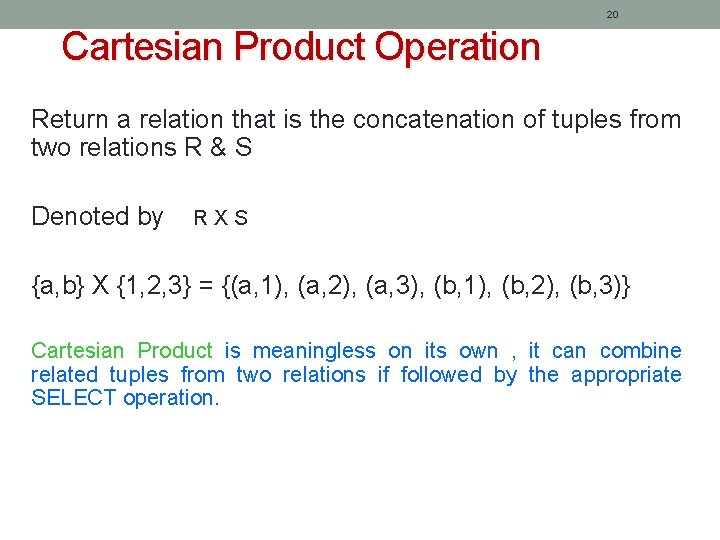 20

Cartesian Product Operation

Return a relation that is the concatenation of tuples from two relations R & S

Denoted by R X S

{a,b} X {1,2,3} = {(a,1), (a,2), (a,3), (b,1), (b,2), (b,3)}

Cartesian Product is meaningless on its own , it can combine related tuples from two relations if followed by the appropriate SELECT operation.